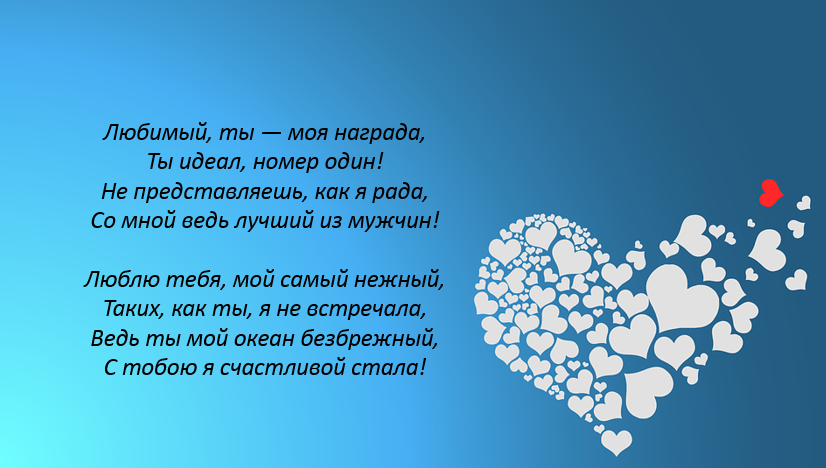 Любимый, ты — моя награда,
Ты идеал, номер один!
Не представляешь, как я рада,
Со мной ведь лучший из мужчин!

Люблю тебя, мой самый нежный,
Таких, как ты, я не встречала,
Ведь ты мой океан безбрежный,
С тобою я счастливой стала!